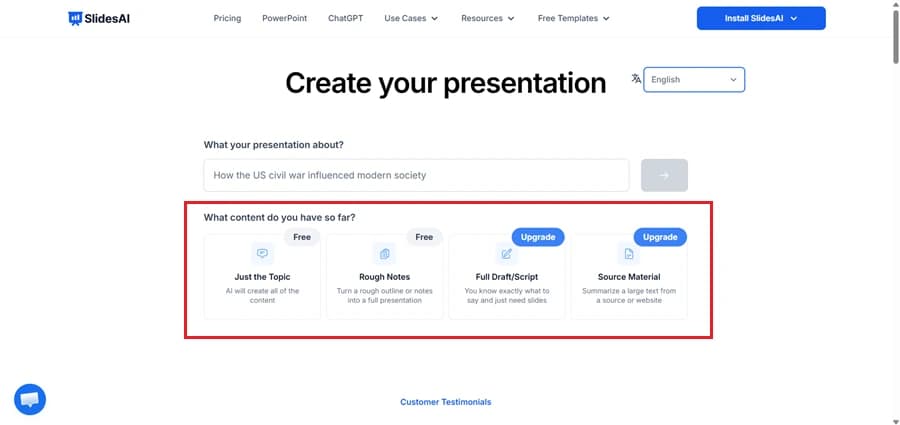 SlidesAI

Pricing PowerPoint ChatGPT Use Cases Resources Free Templates

Install SlidesAI

Create your presentation

English

What your presentation about?

How the US civil war influenced modern society

What content do you have so far?

Free
Just the Topic
AI will create all of the content

Free
Rough Notes
Turn a rough outline or notes into a full presentation

Upgrade
Full Draft/Script
You know exactly what to say and just need slides

Upgrade
Source Material
Summarize a large text from a source or website

Customer Testimonials